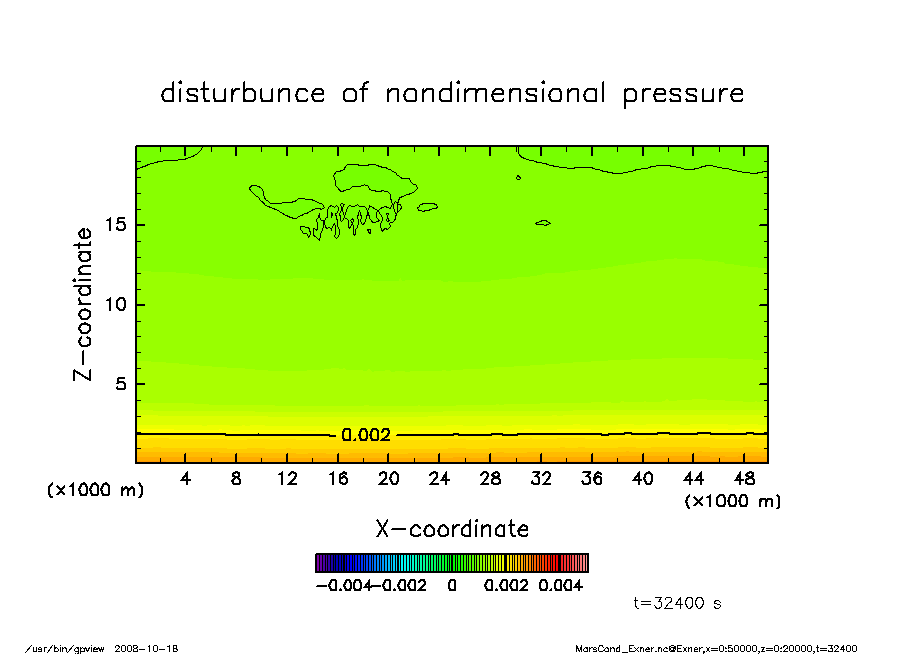 disturbunce of nondimensional pressure

Z-coordinate

15

10

5

0.002

(x1000 m)

4 8 12 16 20 24 28 32 36 40 44 48

(x1000 m)

X-coordinate

-0.004 -0.002 0 0.002 0.004

t=32400 s

/usr/bin/gpview 2008-10-18

MarsCond_Exner.nc@Exner,x=0:50000,z=0:20000,t=32400